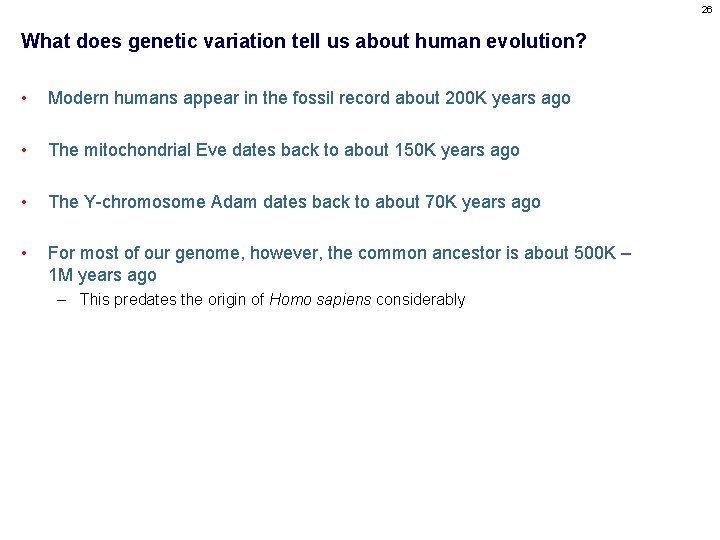 26

What does genetic variation tell us about human evolution?

• Modern humans appear in the fossil record about 200K years ago

• The mitochondrial Eve dates back to about 150K years ago

• The Y-chromosome Adam dates back to about 70K years ago

• For most of our genome, however, the common ancestor is about 500K – 1M years ago
– This predates the origin of Homo sapiens considerably